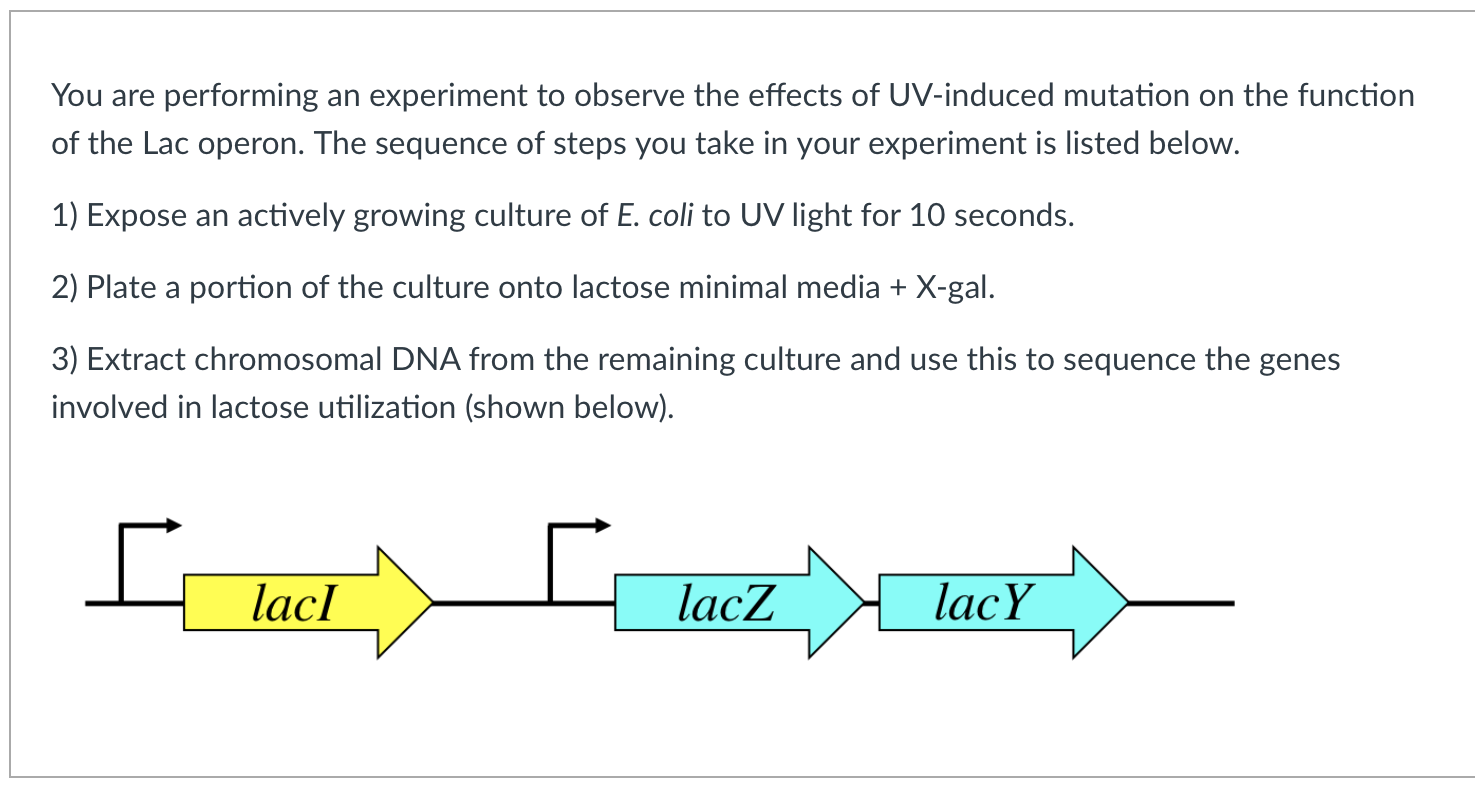 You are performing an experiment to observe the effects of UV-induced mutation on the function of the Lac operon. The sequence of steps you take in your experiment is listed below.

1) Expose an actively growing culture of E. coli to UV light for 10 seconds.

2) Plate a portion of the culture onto lactose minimal media + X-gal.

3) Extract chromosomal DNA from the remaining culture and use this to sequence the genes involved in lactose utilization (shown below).

lacI

lacZ

lacY